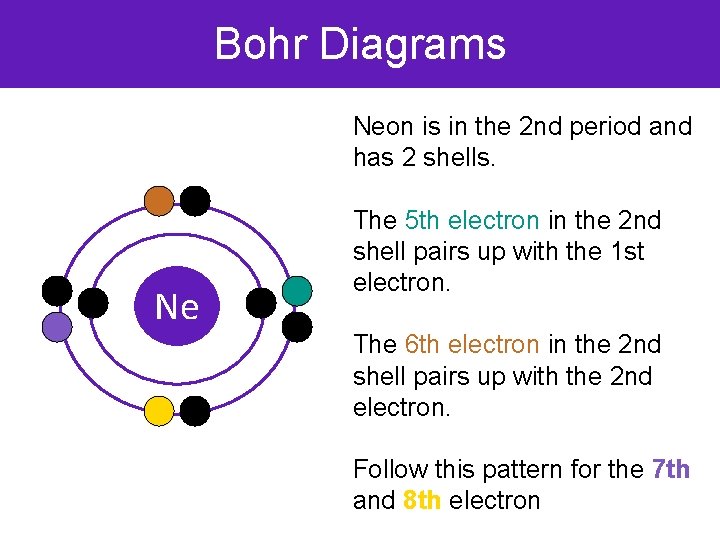 Bohr Diagrams

Ne

Neon is in the 2nd period and has 2 shells.

The 5th electron in the 2nd shell pairs up with the 1st electron.

The 6th electron in the 2nd shell pairs up with the 2nd electron.

Follow this pattern for the 7th and 8th electron